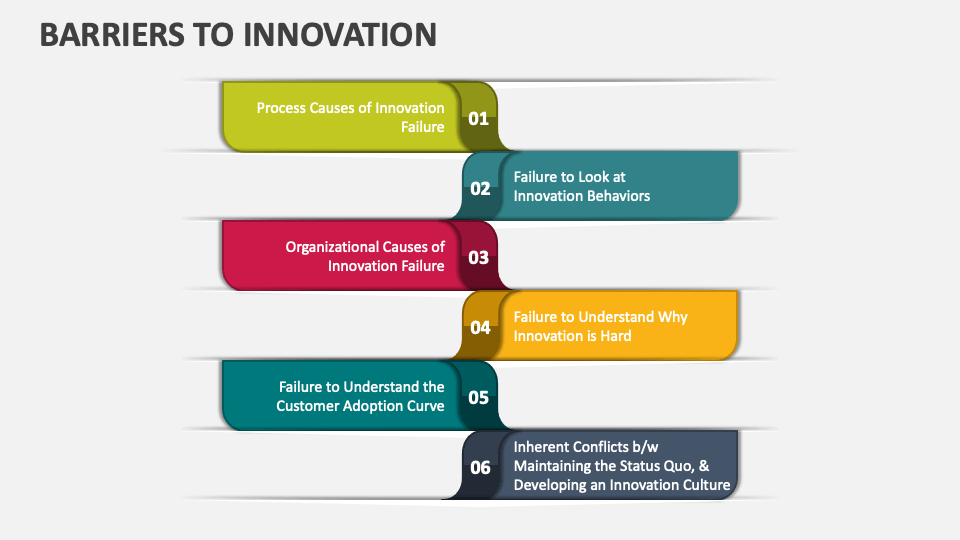 BARRIERS TO INNOVATION

Process Causes of Innovation Failure 01

02 Failure to Look at Innovation Behaviors

Organizational Causes of Innovation Failure 03

04 Failure to Understand Why Innovation is Hard

Failure to Understand the Customer Adoption Curve 05

06 Inherent Conflicts b/w Maintaining the Status Quo, & Developing an Innovation Culture